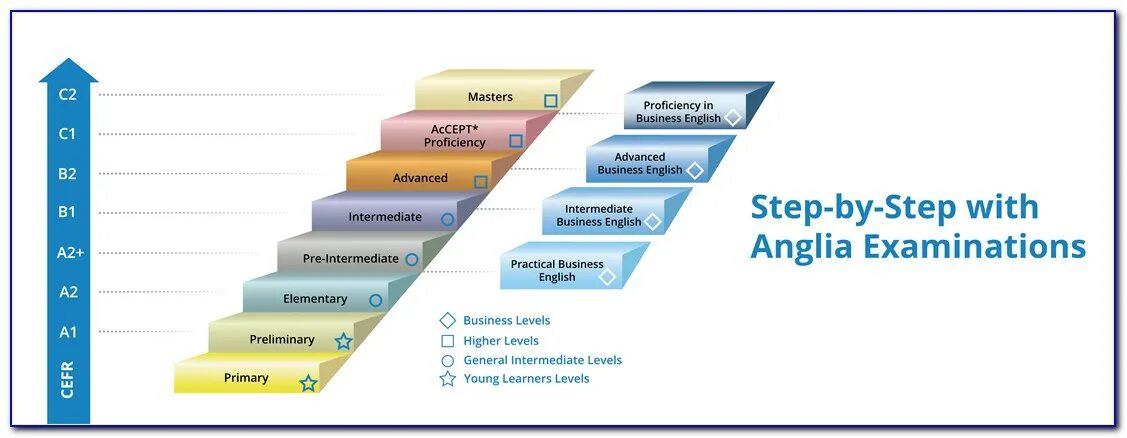 C2
C1
B2
B1
A2+
A2
A1
CEFR

Masters
AcCEPT* Proficiency
Advanced
Intermediate
Pre-Intermediate
Elementary
Preliminary
Primary

Proficiency in Business English
Advanced Business English
Intermediate Business English
Practical Business English

Business Levels
Higher Levels
General Intermediate Levels
Young Learners Levels

Step-by-Step with Anglia Examinations